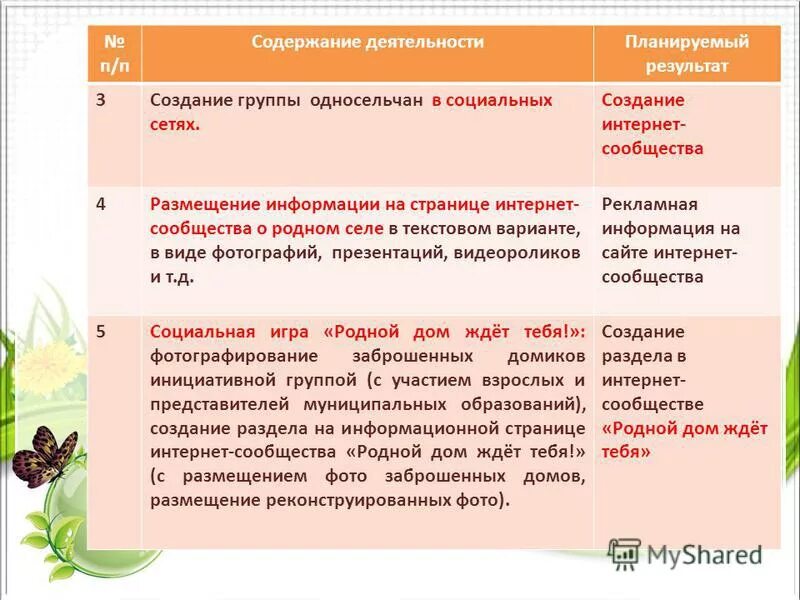 | № п/п | Содержание деятельности | Планируемый результат |
|---|---|---|
| 3 | Создание группы односельчан в социальных сетях. | Создание интернет-сообщества |
| 4 | Размещение информации на странице интернет-сообщества о родном селе в текстовом варианте, в виде фотографий, презентаций, видеороликов и т.д. | Рекламная информация на сайте интернет-сообщества |
| 5 | Социальная игра «Родной дом ждёт тебя!»: фотографирование заброшенных домиков инициативной группой (с участием взрослых и представителей муниципальных образований), создание раздела на информационной странице интернет-сообщества «Родной дом ждёт тебя!» (с размещением фото заброшенных домов, размещение реконструированных фото). | Создание раздела в интернет-сообществе «Родной дом ждёт тебя» |

MyShared